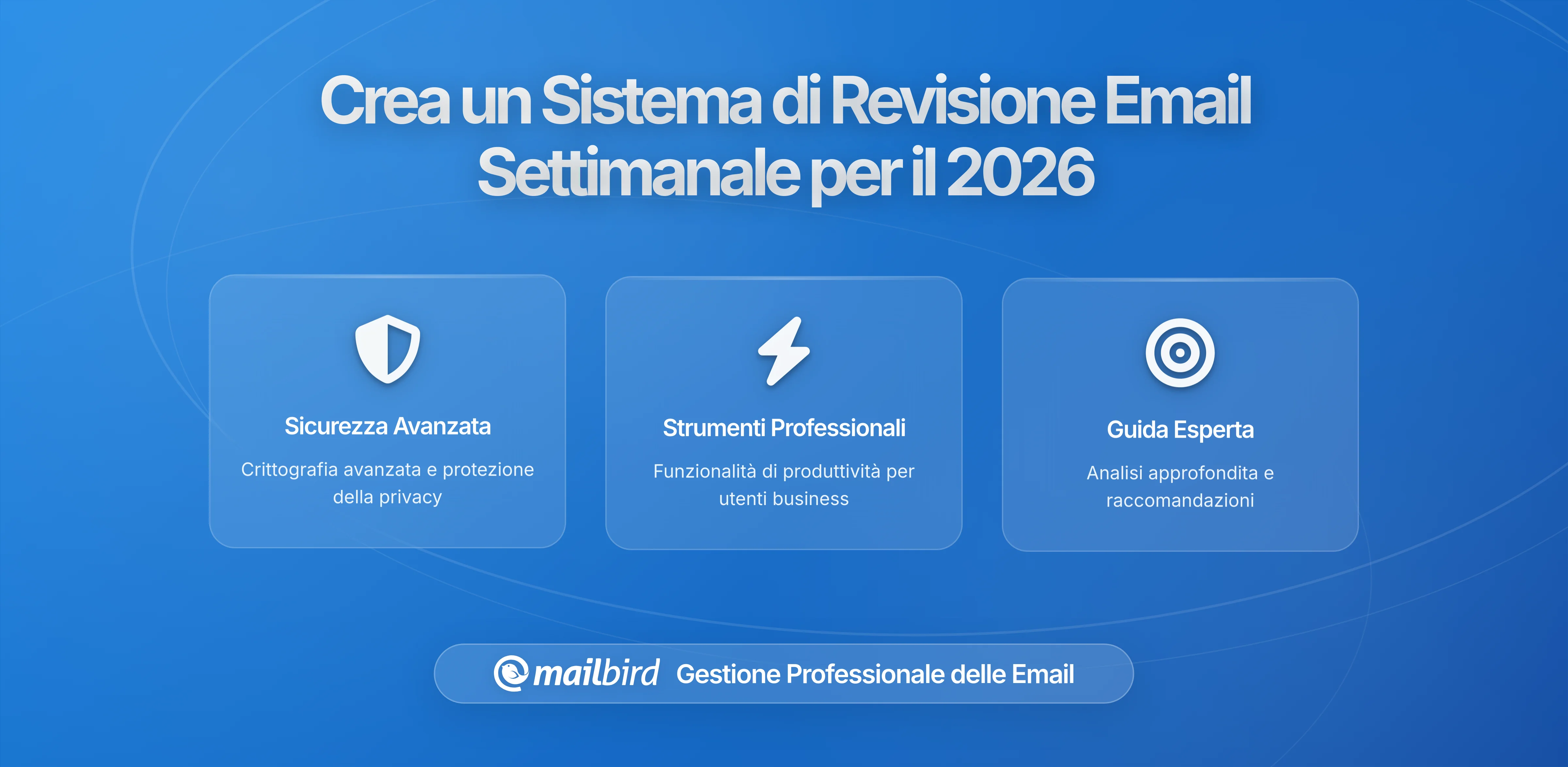 Crea un Sistema di Revisione Email Settimanale per il 2026

Sicurezza Avanzata

Crittografia avanzata e protezione della privacy

Strumenti Professionali

Funzionalità di produttività per utenti business

Guida Esperta

Analisi approfondita e raccomandazioni

mailbird Gestione Professionale delle Email